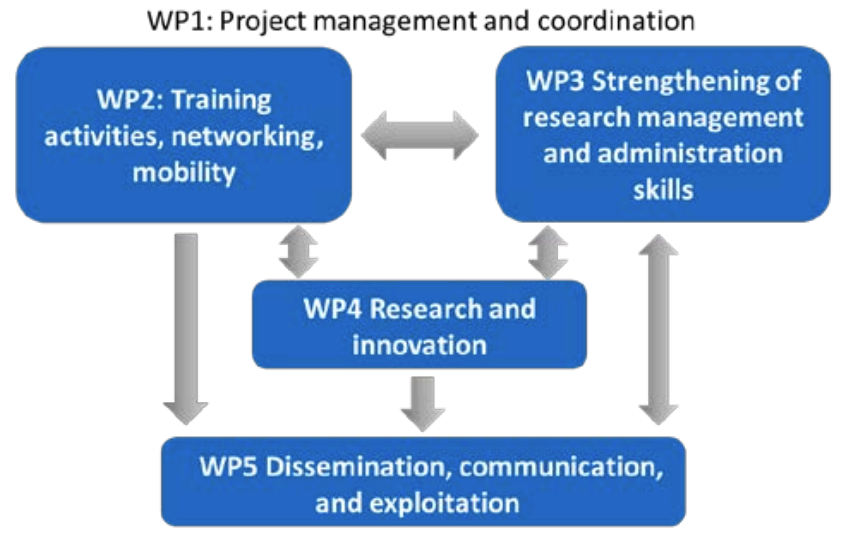 WP1: Project management and coordination

WP2: Training activities, networking, mobility

WP3 Strengthening of research management and administration skills

WP4 Research and innovation

WP5 Dissemination, communication, and exploitation